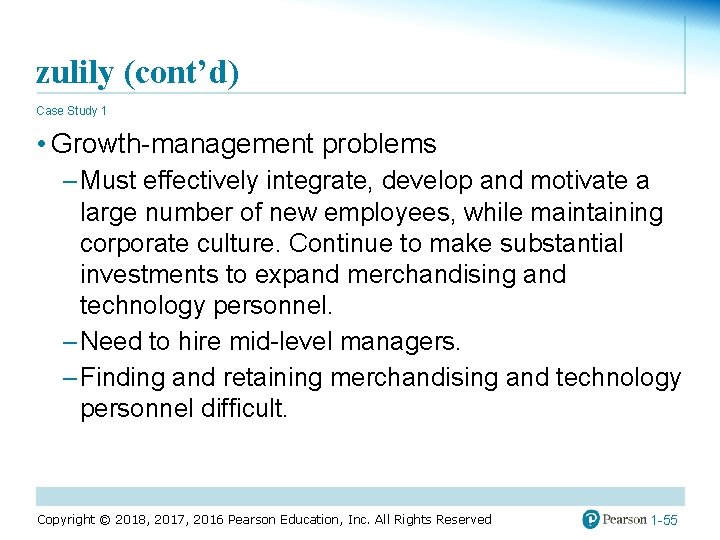 zulily (cont’d)

Case Study 1

• Growth-management problems

– Must effectively integrate, develop and motivate a large number of new employees, while maintaining corporate culture. Continue to make substantial investments to expand merchandising and technology personnel.

– Need to hire mid-level managers.

– Finding and retaining merchandising and technology personnel difficult.

Copyright © 2018, 2017, 2016 Pearson Education, Inc. All Rights Reserved

Pearson 1-55